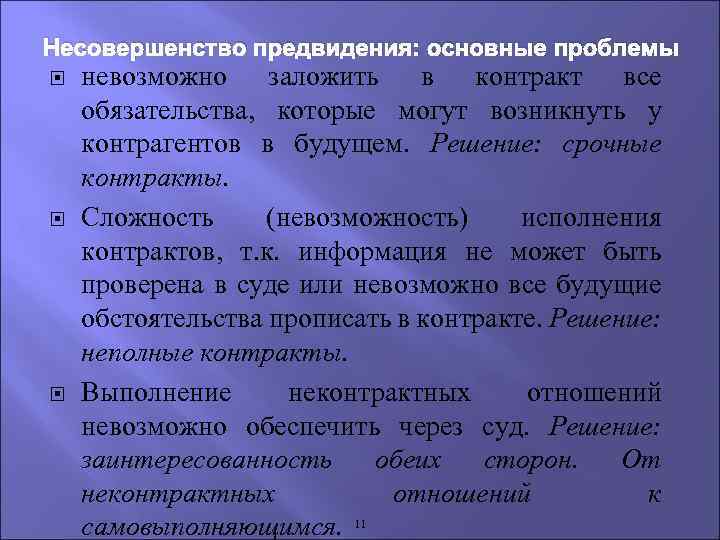 Несовершенство предвидения: основные проблемы

невозможно заложить в контракт все обязательства, которые могут возникнуть у контрагентов в будущем. Решение: срочные контракты.

Сложность (невозможность) исполнения контрактов, т.к. информация не может быть проверена в суде или невозможно все будущие обстоятельства прописать в контракте. Решение: неполные контракты.

Выполнение неконтрактных отношений невозможно обеспечить через суд. Решение: заинтересованность обеих сторон. От неконтрактных отношений к самовыполняющимся.

11